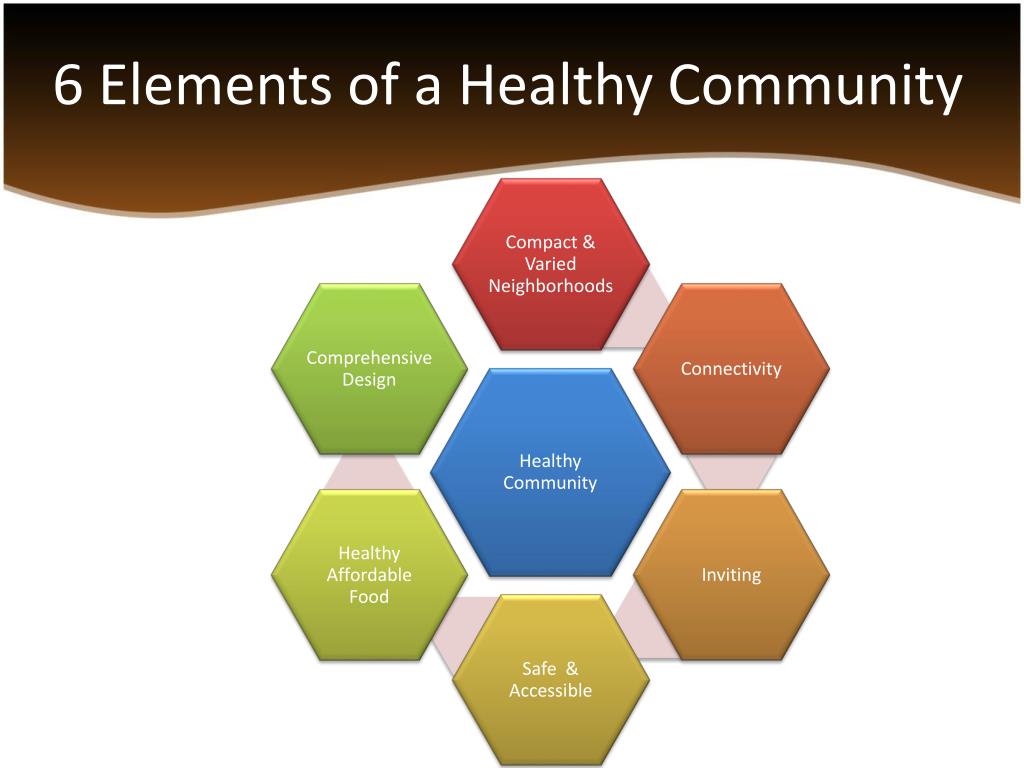 6 Elements of a Healthy Community

Compact & Varied Neighborhoods

Connectivity

Inviting

Safe & Accessible

Healthy Affordable Food

Comprehensive Design

Healthy Community